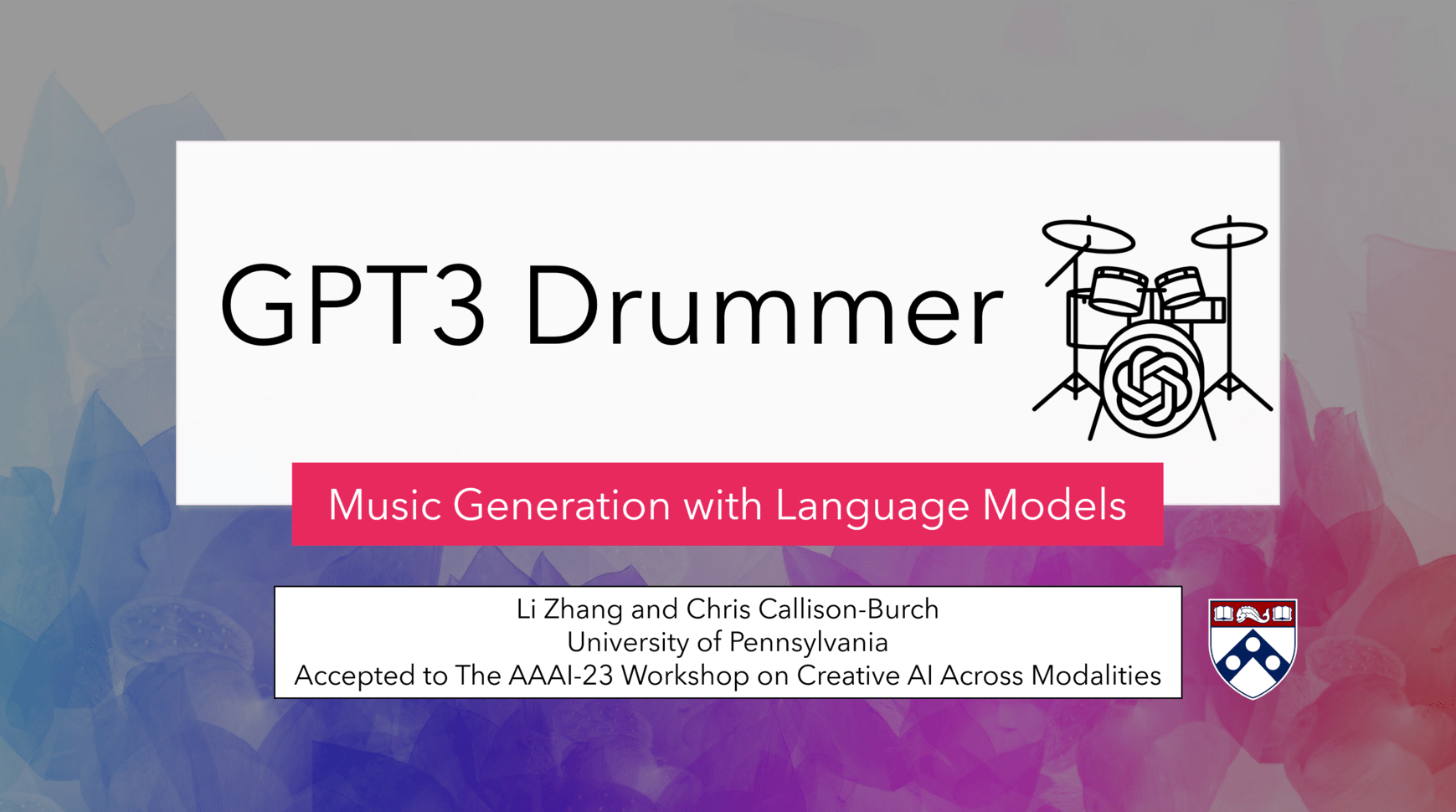 GPT3 Drummer

Music Generation with Language Models

Li Zhang and Chris Callison-Burch
University of Pennsylvania
Accepted to The AAAI-23 Workshop on Creative AI Across Modalities